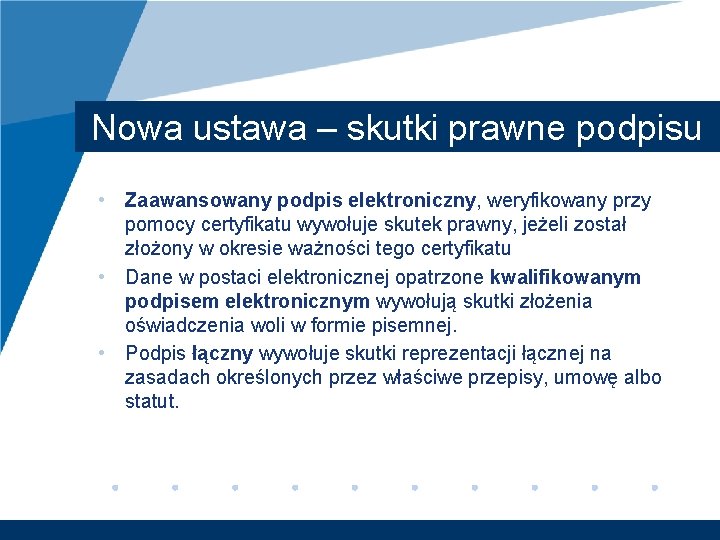 Nowa ustawa – skutki prawne podpisu

• Zaawansowany podpis elektroniczny, weryfikowany przy pomocy certyfikatu wywołuje skutek prawny, jeżeli został złożony w okresie ważności tego certyfikatu

• Dane w postaci elektronicznej opatrzone kwalifikowanym podpisem elektronicznym wywołują skutki złożenia oświadczenia woli w formie pisemnej.

• Podpis łączny wywołuje skutki reprezentacji łącznej na zasadach określonych przez właściwe przepisy, umowę albo statut.